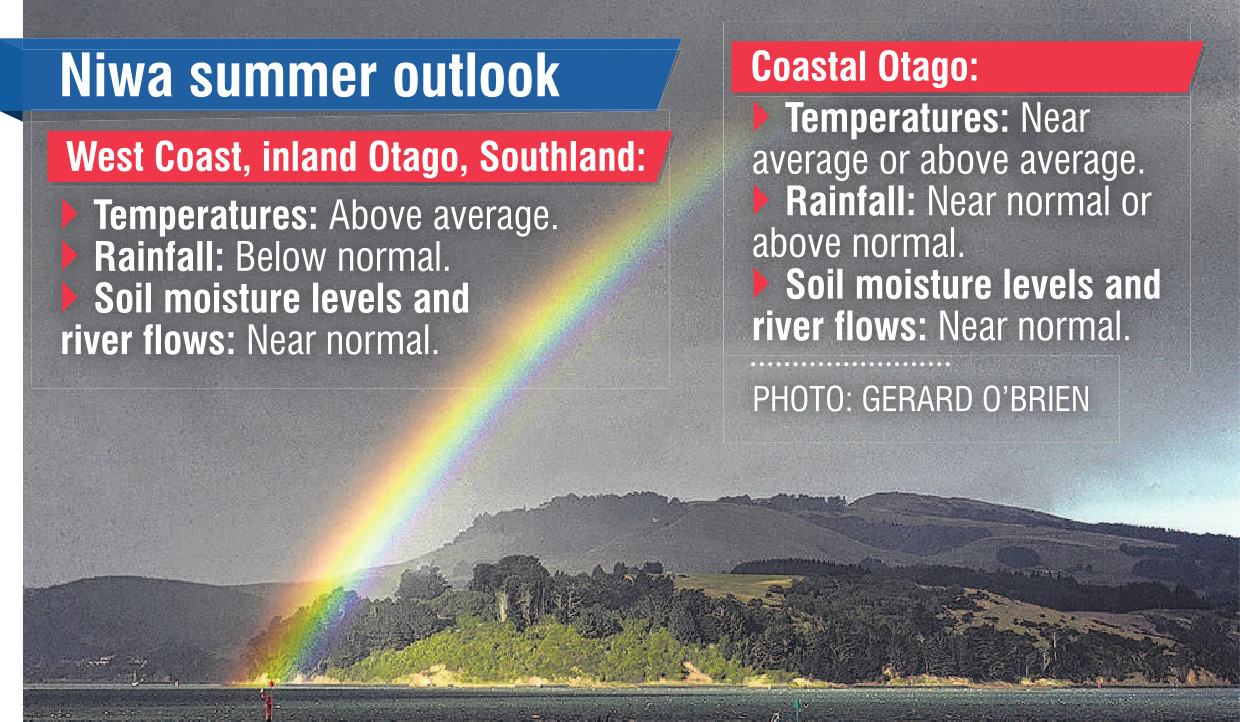 Niwa summer outlook

West Coast, inland Otago, Southland:

Temperatures: Above average.
Rainfall: Below normal.
Soil moisture levels and river flows: Near normal.

Coastal Otago:

Temperatures: Near average or above average.
Rainfall: Near normal or above normal.
Soil moisture levels and river flows: Near normal.

PHOTO: GERARD O'BRIEN